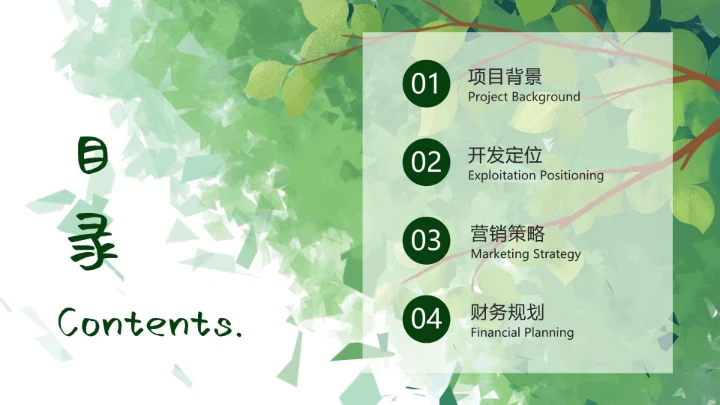 目录

Contents.

01 项目背景
Project Background

02 开发定位
Exploitation Positioning

03 营销策略
Marketing Strategy

04 财务规划
Financial Planning